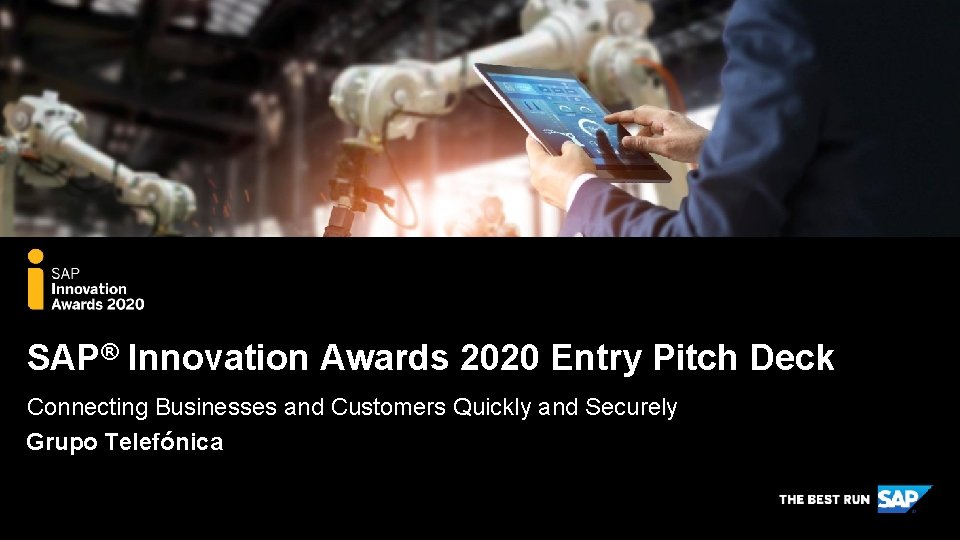 SAP
Innovation
Awards 2020

SAP® Innovation Awards 2020 Entry Pitch Deck

Connecting Businesses and Customers Quickly and Securely

Grupo Telefónica

THE BEST RUN SAP